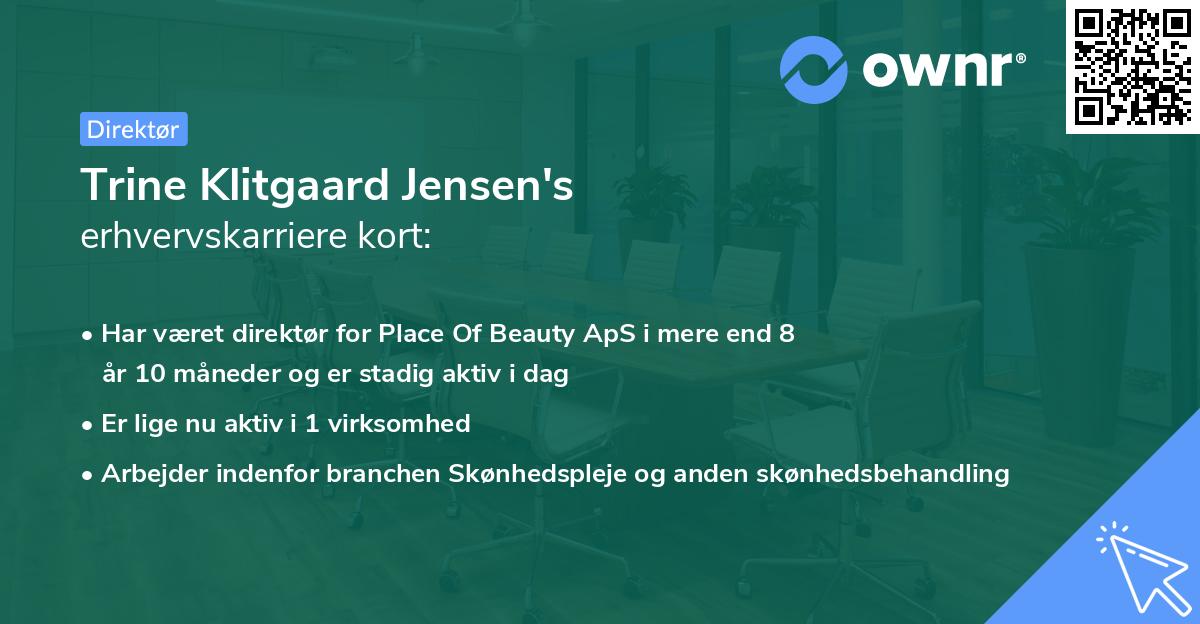 ownr®

Direktør

Trine Klitgaard Jensen's
erhvervskarriere kort:

• Har været direktør for Place Of Beauty ApS i mere end 8 år 10 måneder og er stadig aktiv i dag
• Er lige nu aktiv i 1 virksomhed
• Arbejder indenfor branchen Skønhedspleje og anden skønhedsbehandling